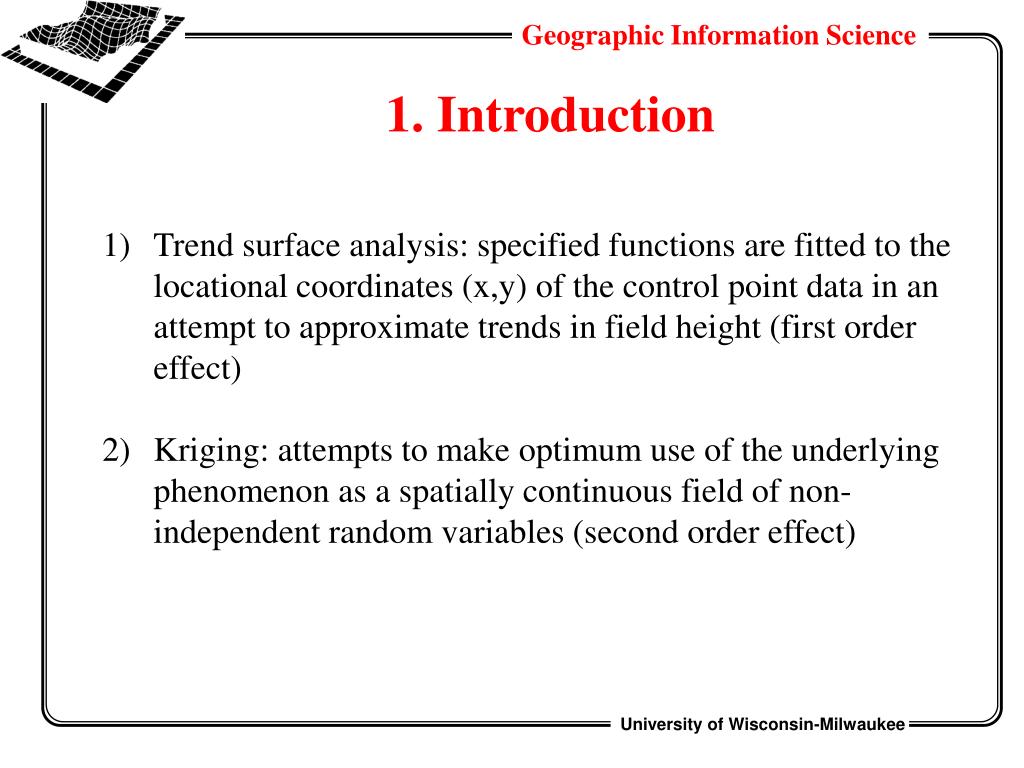 Geographic Information Science

1. Introduction

1) Trend surface analysis: specified functions are fitted to the locational coordinates (x,y) of the control point data in an attempt to approximate trends in field height (first order effect)

2) Kriging: attempts to make optimum use of the underlying phenomenon as a spatially continuous field of non-independent random variables (second order effect)

University of Wisconsin-Milwaukee